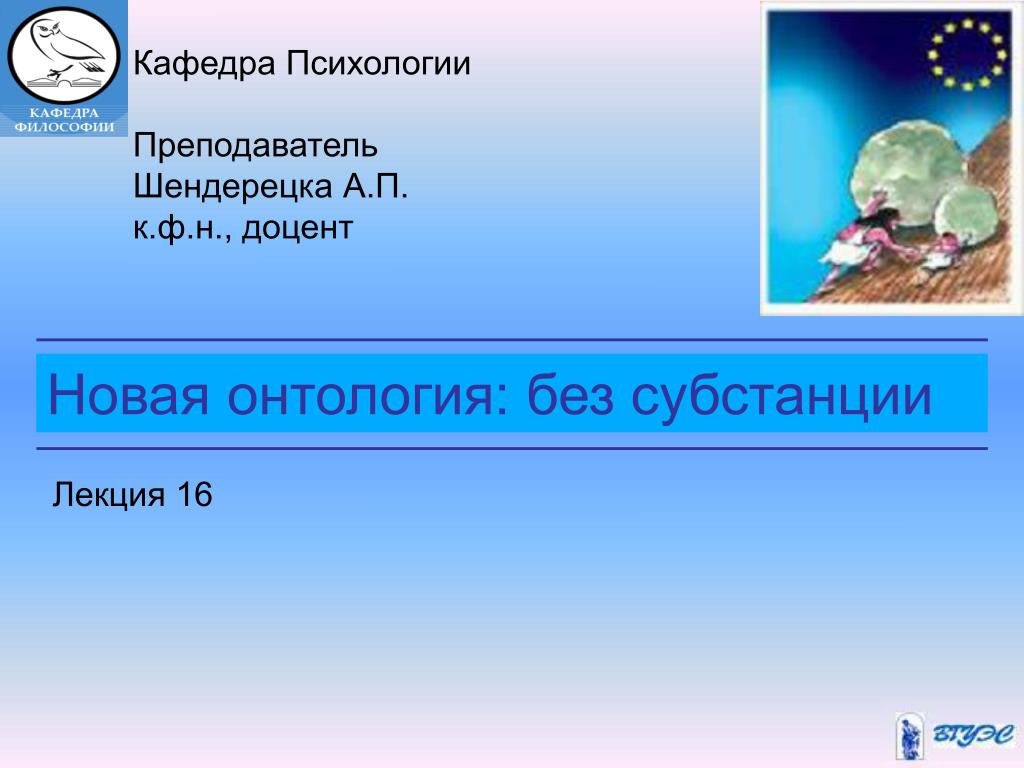 КАФЕДРА ФИЛОСОФИИ

Кафедра Психологии

Преподаватель Шендерецка А.П. к.ф.н., доцент

Новая онтология: без субстанции

Лекция 16

ВГУЭС